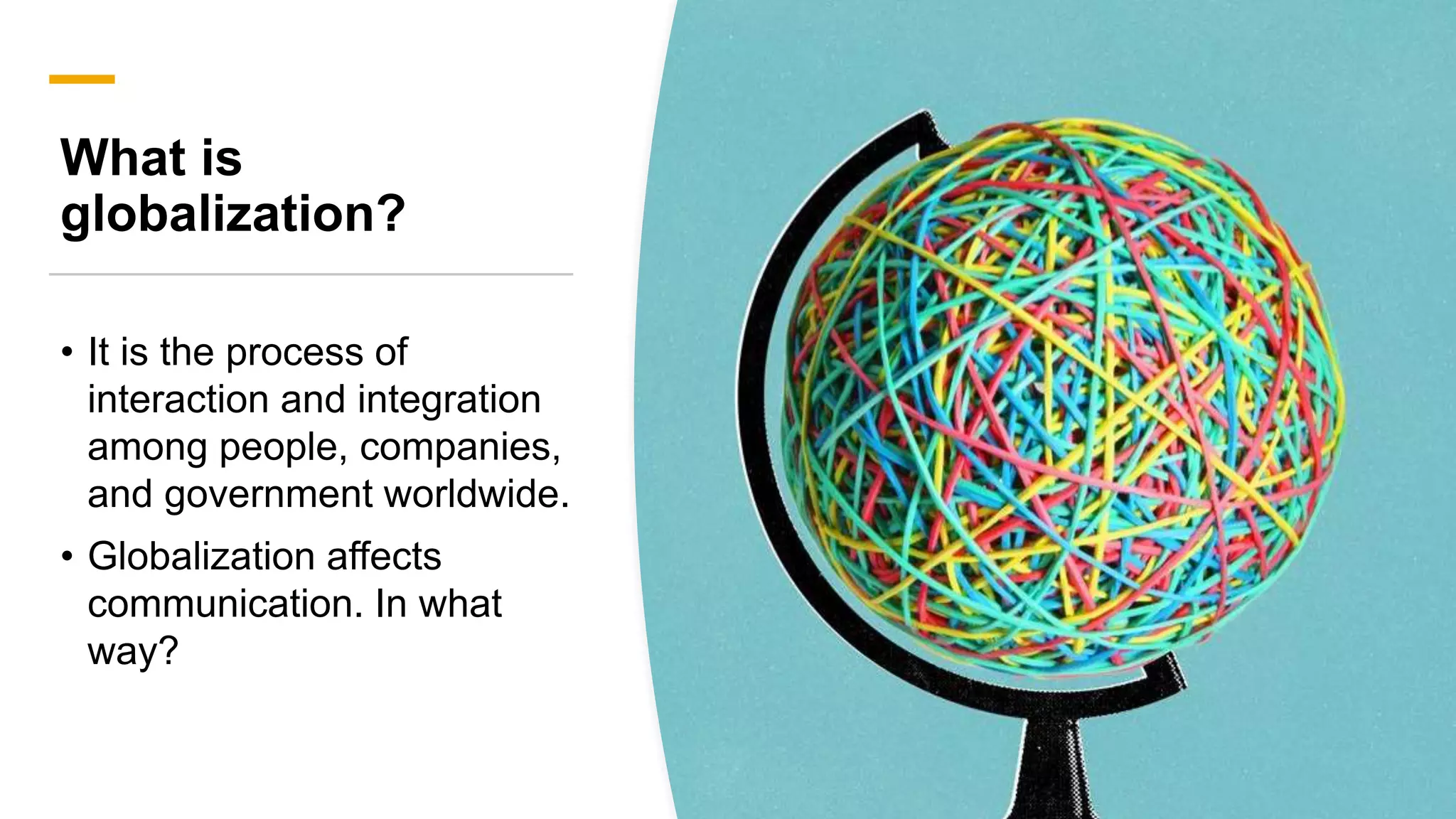 What is globalization?

• It is the process of interaction and integration among people, companies, and government worldwide.
• Globalization affects communication. In what way?